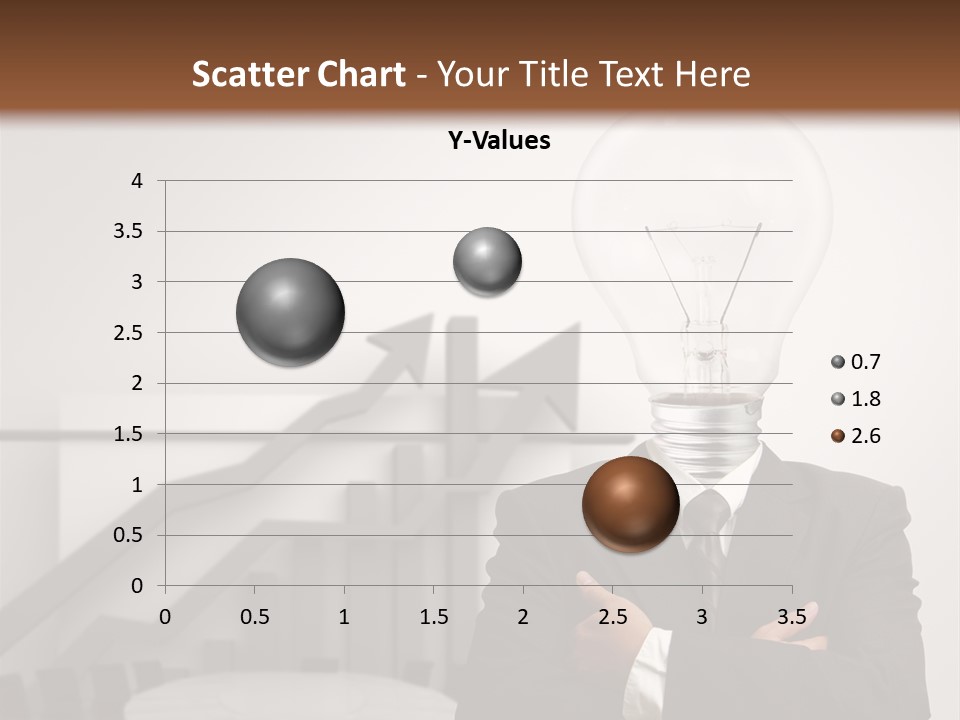 Scatter Chart - Your Title Text Here

Y-Values

4
3.5
3
2.5
2
1.5
1
0.5
0

0 0.5 1 1.5 2 2.5 3 3.5

0.7
1.8
2.6